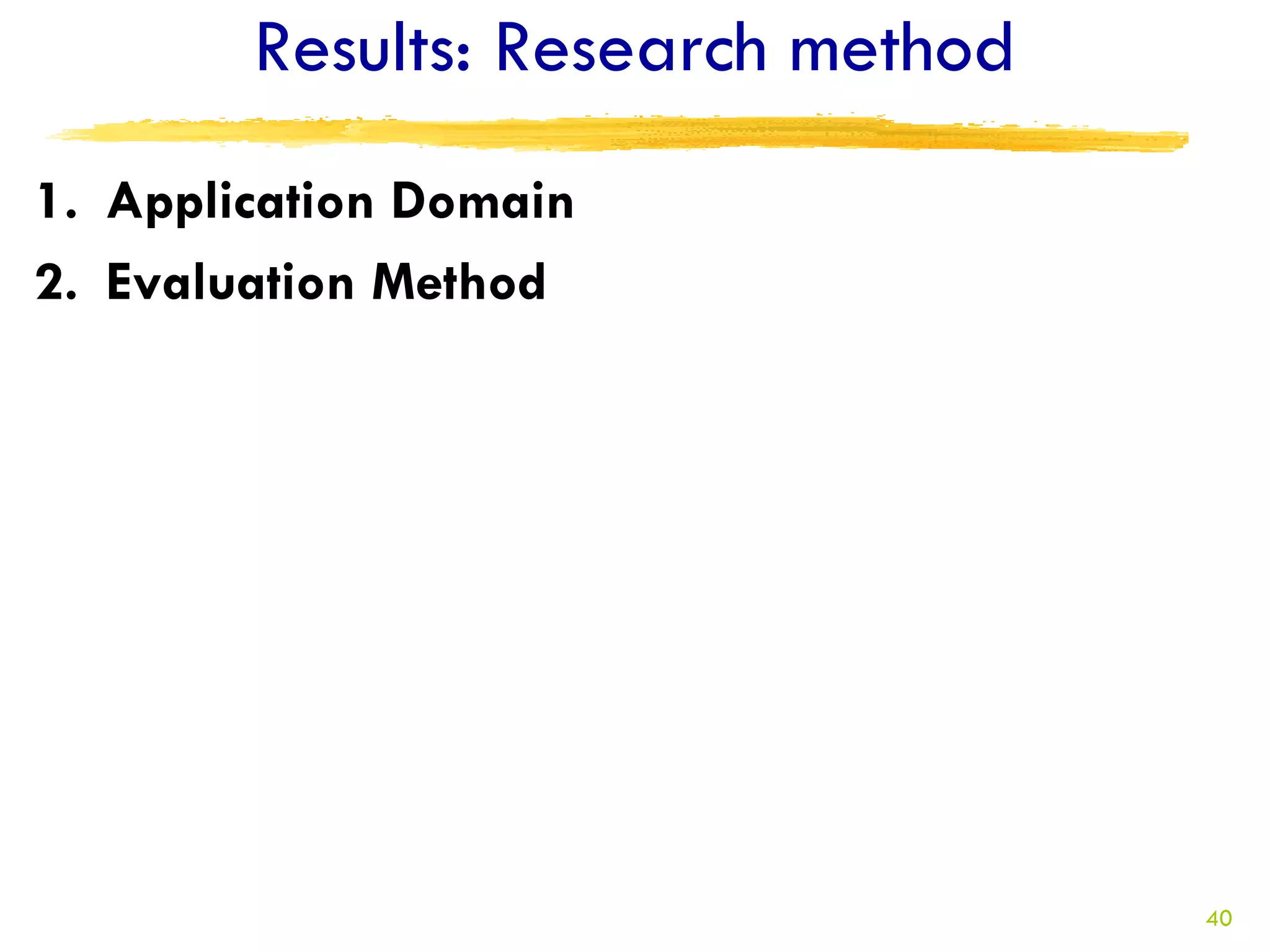 Results: Research method

1. Application Domain
2. Evaluation Method

40